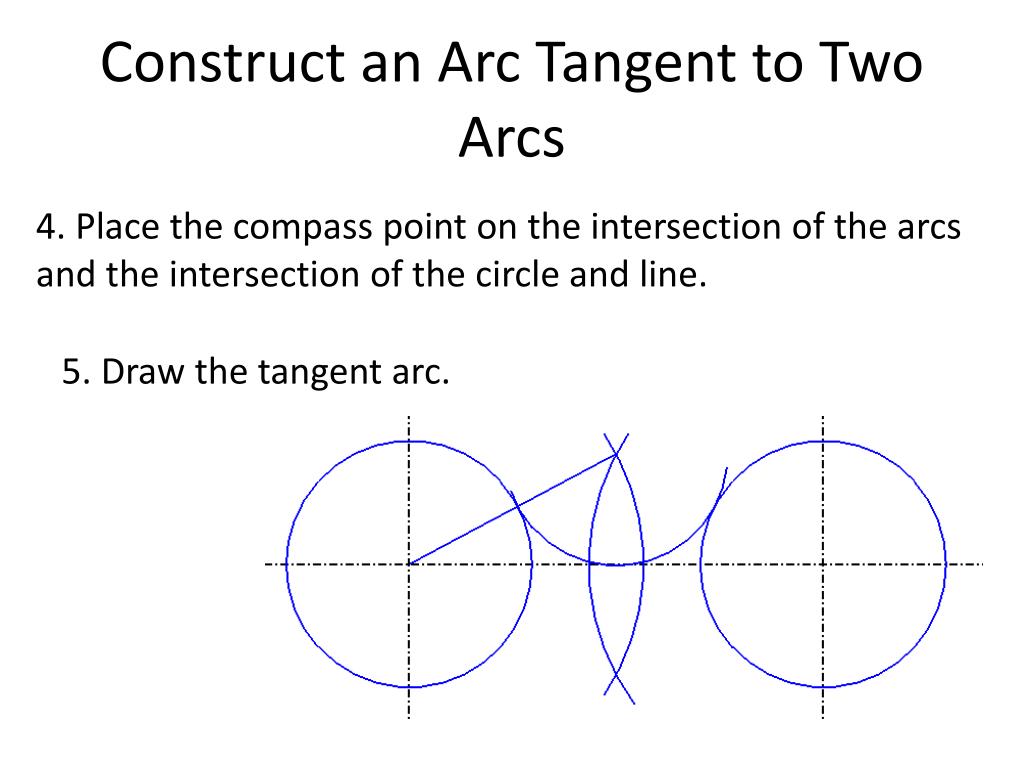 Construct an Arc Tangent to Two Arcs

4. Place the compass point on the intersection of the arcs and the intersection of the circle and line.

5. Draw the tangent arc.